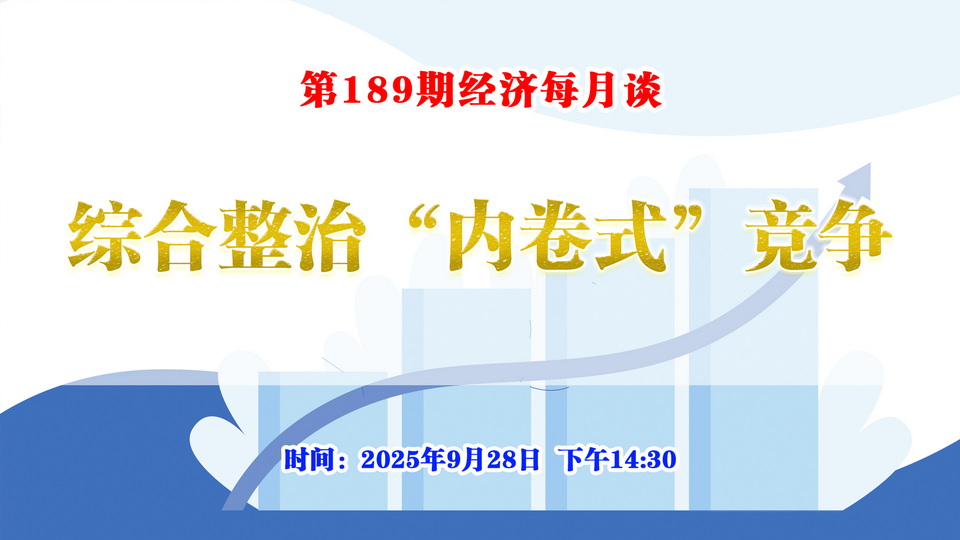 第189期经济每月谈

综合整治“内卷式”竞争

时间：2025年9月28日 下午14:30